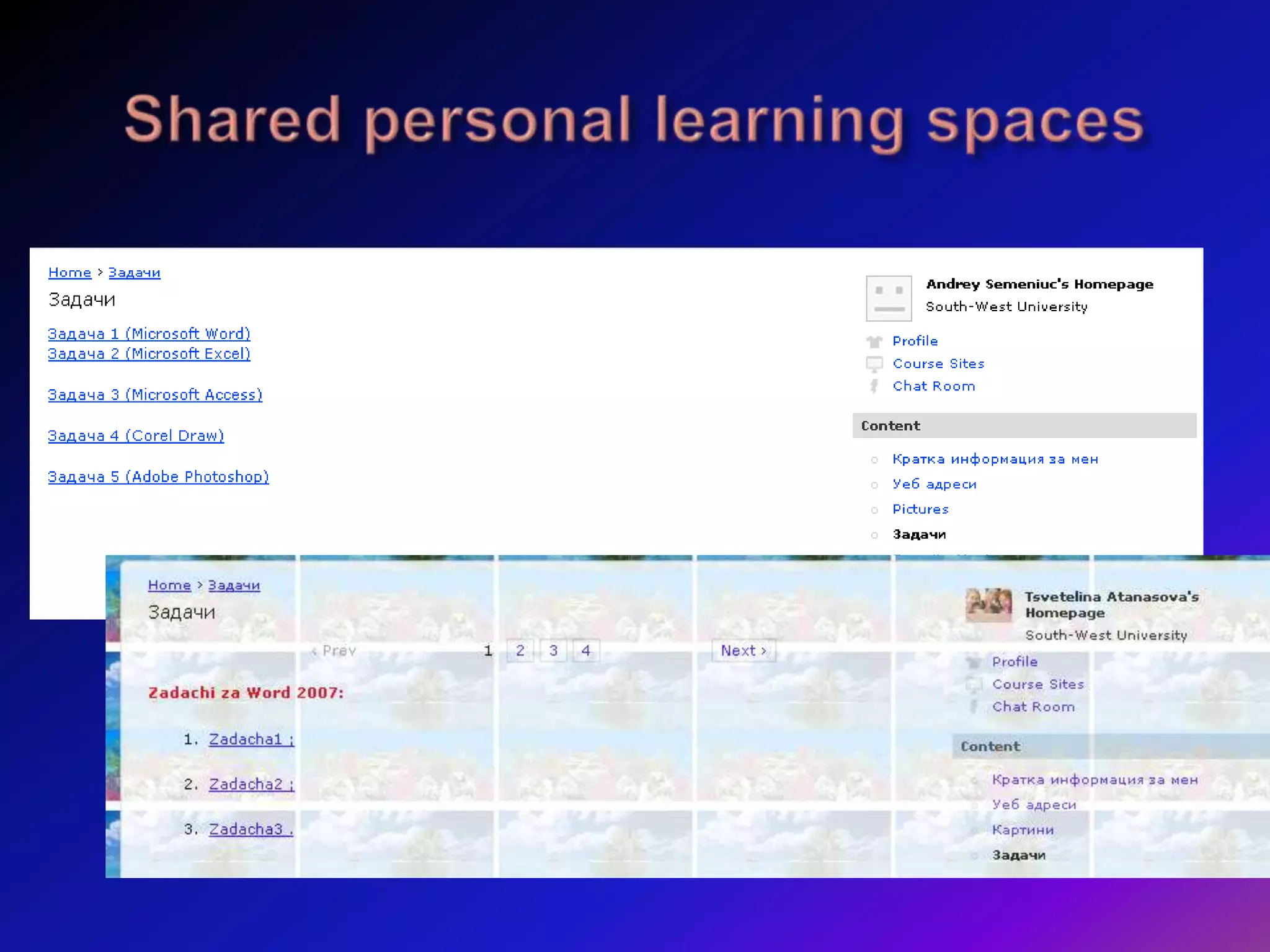 Shared personal learning spaces

Home > Задачи

Задачи

Задача 1 (Microsoft Word)
Задача 2 (Microsoft Excel)

Задача 3 (Microsoft Access)

Задача 4 (Corel Draw)

Задача 5 (Adobe Photoshop)

Andrey Semeniuc's Homepage
South-West University

Profile
Course Sites
Chat Room

Content

Кратка информация за мен
Уеб адреси
Pictures
Задачи

Home > Задачи

Задачи

‹ Prev 1 2 3 4 Next ›

Zadachi za Word 2007:

1. Zadacha1 ;

2. Zadacha2 ;

3. Zadacha3 .

Tsvetelina Atanasova's Homepage
South-West University

Profile
Course Sites
Chat Room

Content

Кратка информация за мен
Уеб адреси
Картини
Задачи